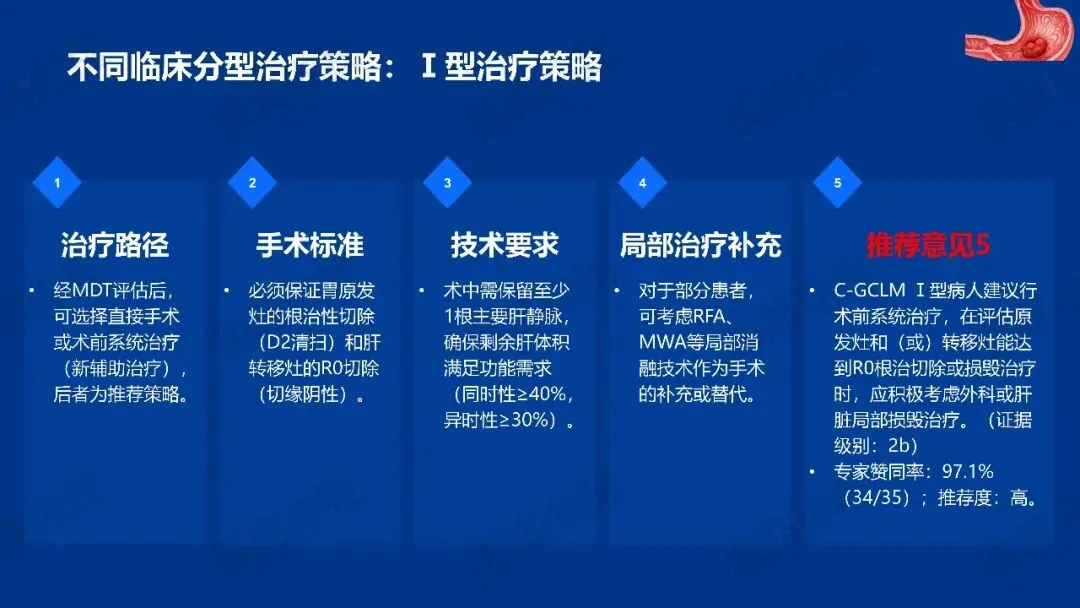 不同临床分型治疗策略：Ⅰ型治疗策略

1

治疗路径

• 经MDT评估后，可选择直接手术或术前系统治疗（新辅助治疗），后者为推荐策略。

2

手术标准

• 必须保证胃原发灶的根治性切除（D2清扫）和肝转移灶的R0切除（切缘阴性）。

3

技术要求

• 术中需保留至少1根主要肝静脉，确保剩余肝体积满足功能需求（同时性≥40%，异时性≥30%）。

4

局部治疗补充

• 对于部分患者，可考虑RFA、MWA等局部消融技术作为手术的补充或替代。

5

推荐意见5

• C-GCLM Ⅰ型病人建议行术前系统治疗，在评估原发灶和（或）转移灶能达到R0根治切除或损毁治疗时，应积极考虑外科或肝脏局部损毁治疗。（证据级别：2b）
• 专家赞同率：97.1%（34/35）；推荐度：高。